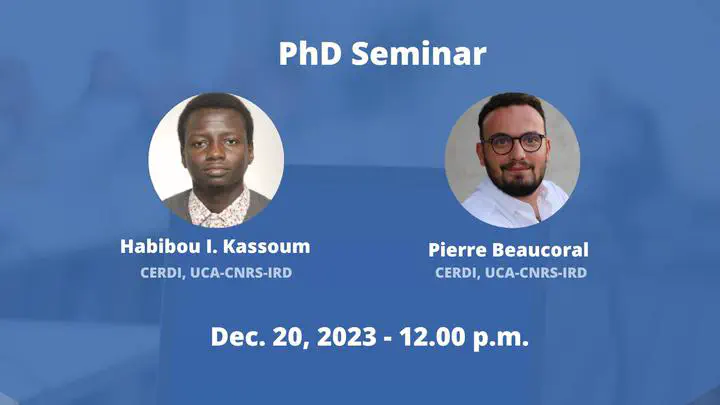 PhD Seminar

Habibou I. Kassoum
CERDI, UCA-CNRS-IRD

Pierre Beaucoral
CERDI, UCA-CNRS-IRD

Dec. 20, 2023 - 12.00 p.m.